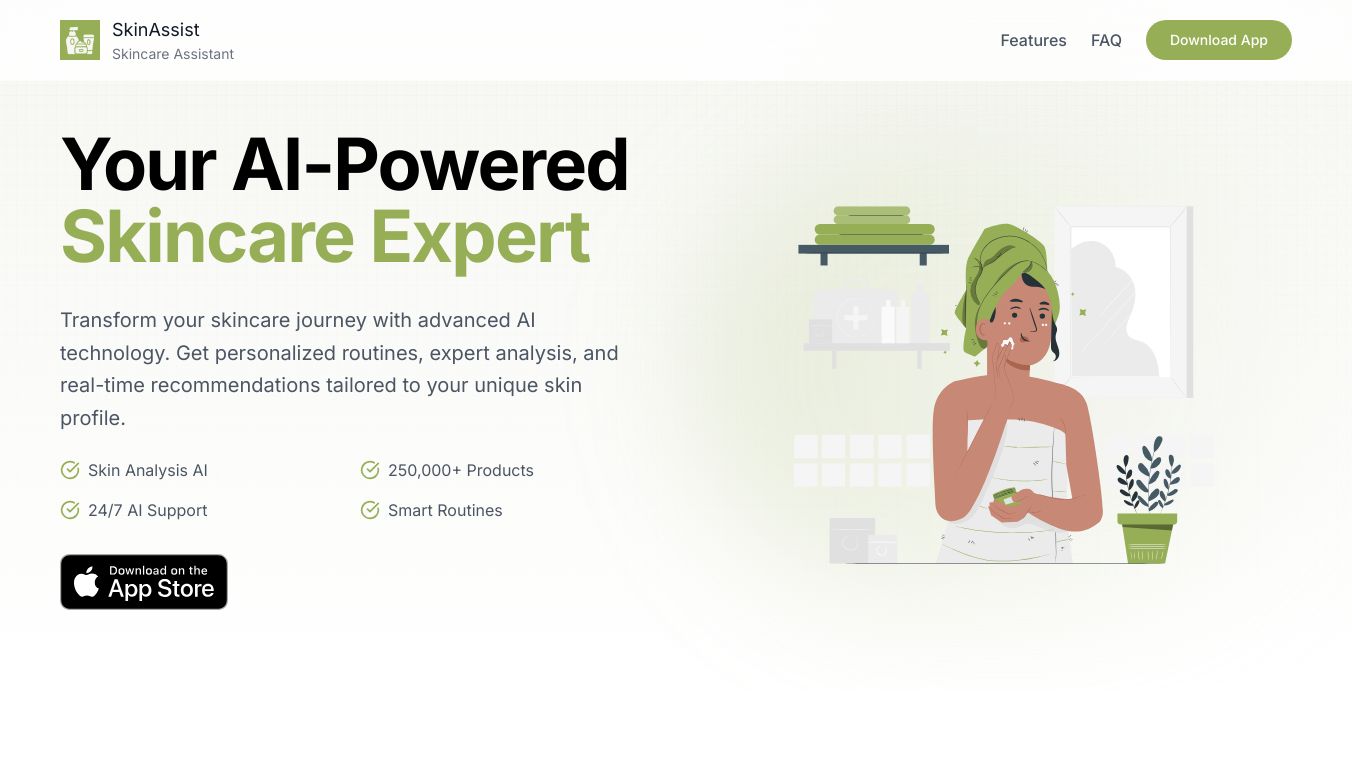 SkinAssist
Skincare Assistant

Features FAQ Download App

Your AI-Powered
Skincare Expert

Transform your skincare journey with advanced AI technology. Get personalized routines, expert analysis, and real-time recommendations tailored to your unique skin profile.

Skin Analysis AI
250,000+ Products
24/7 AI Support
Smart Routines

Download on the
App Store